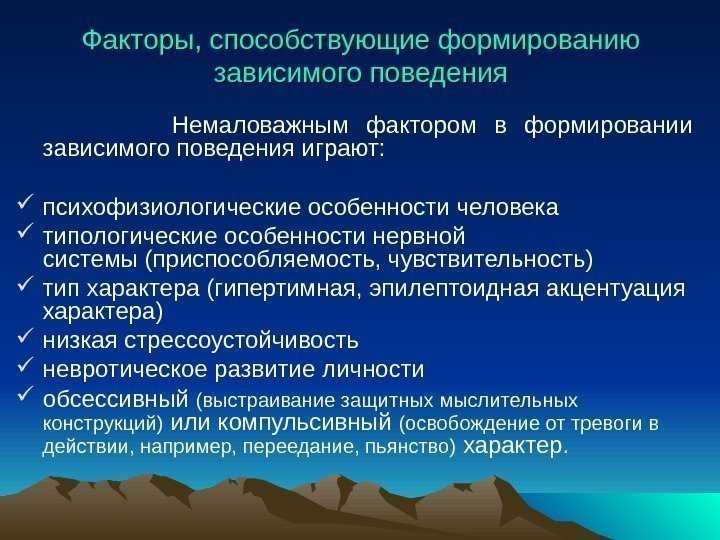 Факторы, способствующие формированию зависимого поведения

Немаловажным фактором в формировании зависимого поведения играют:

✓ психофизиологические особенности человека
✓ типологические особенности нервной системы (приспособляемость, чувствительность)
✓ тип характера (гипертимная, эпилептоидная акцентуация характера)
✓ низкая стрессоустойчивость
✓ невротическое развитие личности
✓ обсессивный (выстраивание защитных мыслительных конструкций) или компульсивный (освобождение от тревоги в действии, например, переедание, пьянство) характер.